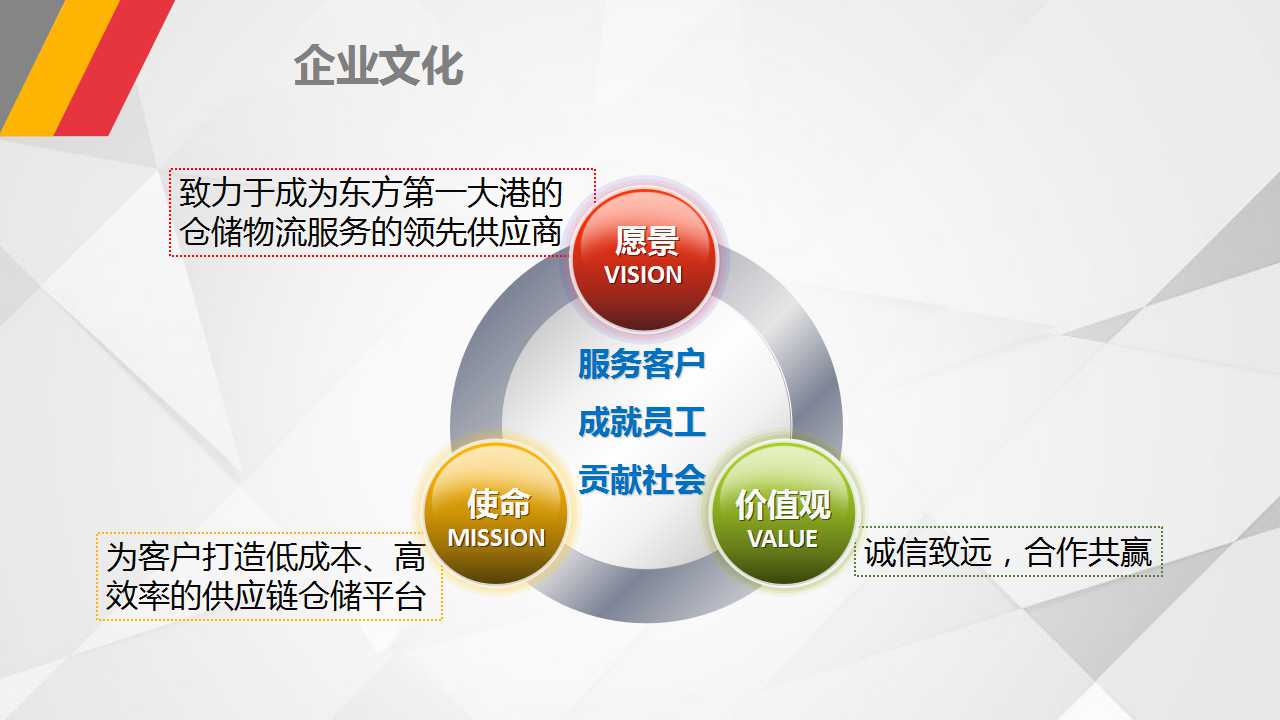 企业文化

致力于成为东方第一大港的仓储物流服务的领先供应商

愿景
VISION

服务客户
成就员工
贡献社会

使命
MISSION

价值观
VALUE

为客户打造低成本、高效率的供应链仓储平台

诚信致远，合作共赢